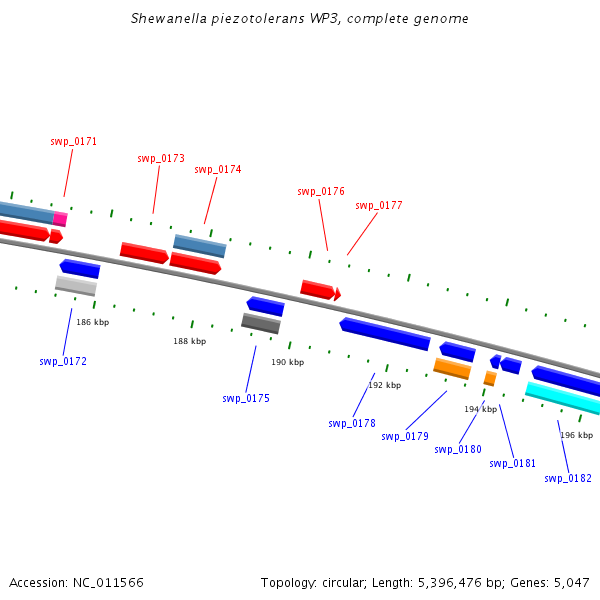 Shewanella piezotolerans WP3, complete genome

swp_0171

swp_0173

swp_0174

swp_0176

swp_0177

186 kbp

188 kbp

190 kbp

192 kbp

194 kbp

196 kbp

swp_0172

swp_0175

swp_0178

swp_0179

swp_0180

swp_0181

swp_0182

Accession: NC_011566

Topology: circular; Length: 5,396,476 bp; Genes: 5,047